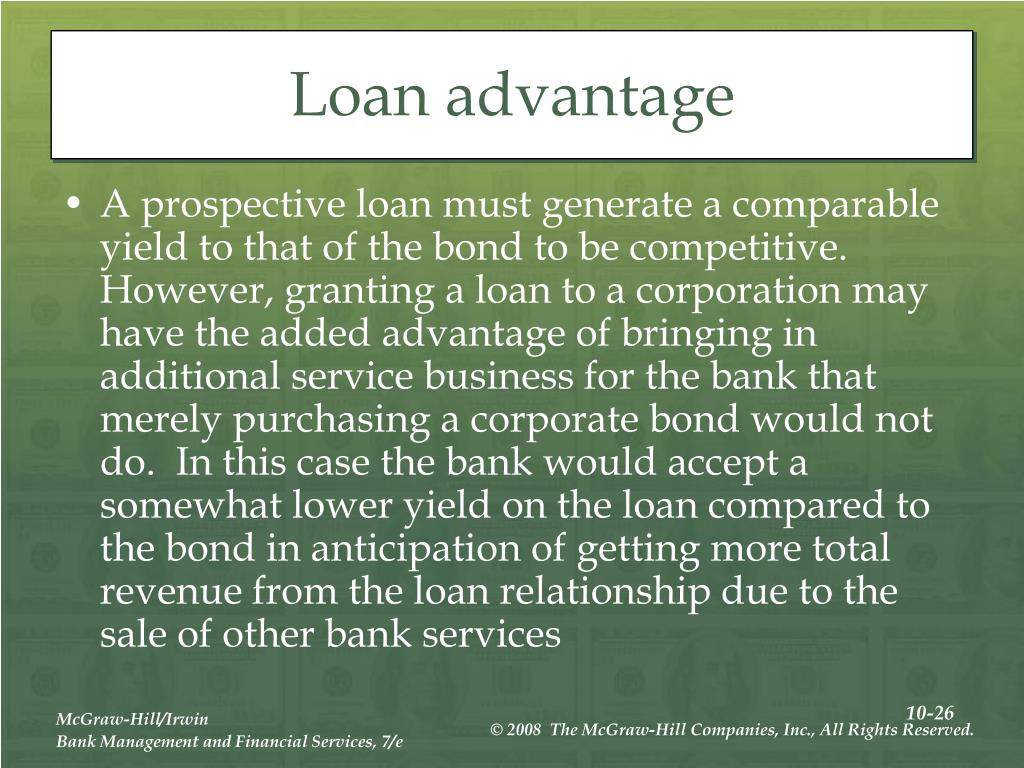 Loan advantage

• A prospective loan must generate a comparable yield to that of the bond to be competitive. However, granting a loan to a corporation may have the added advantage of bringing in additional service business for the bank that merely purchasing a corporate bond would not do. In this case the bank would accept a somewhat lower yield on the loan compared to the bond in anticipation of getting more total revenue from the loan relationship due to the sale of other bank services

McGraw-Hill/Irwin
Bank Management and Financial Services, 7/e

10-26
© 2008 The McGraw-Hill Companies, Inc., All Rights Reserved.